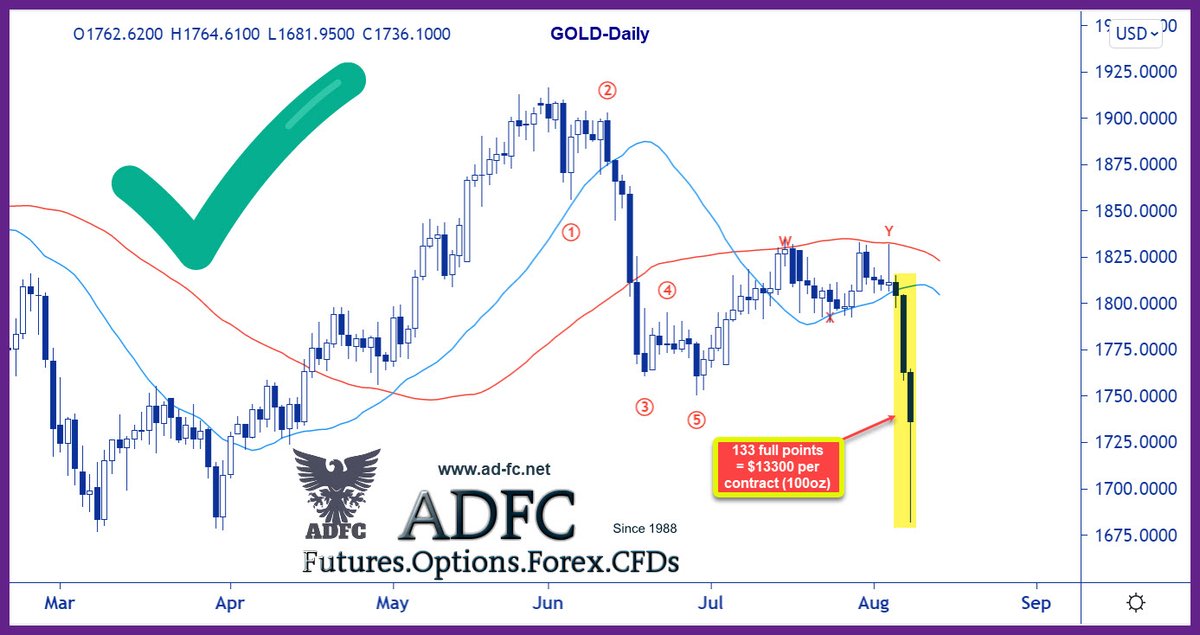 O1762.6200 H1764.6100 L1681.9500 C1736.1000

GOLD-Daily

USD

1925.0000
1900.0000
1875.0000
1850.0000
1825.0000
1800.0000
1775.0000
1750.0000
1725.0000
1700.0000
1675.0000

②
①
④
③
⑤
W
X
Y

133 full points = $13300 per contract (100oz)

www.ad-fc.net

ADFC

ADFC

Since 1988

Futures.Options.Forex.CFDs

Mar
Apr
May
Jun
Jul
Aug
Sep